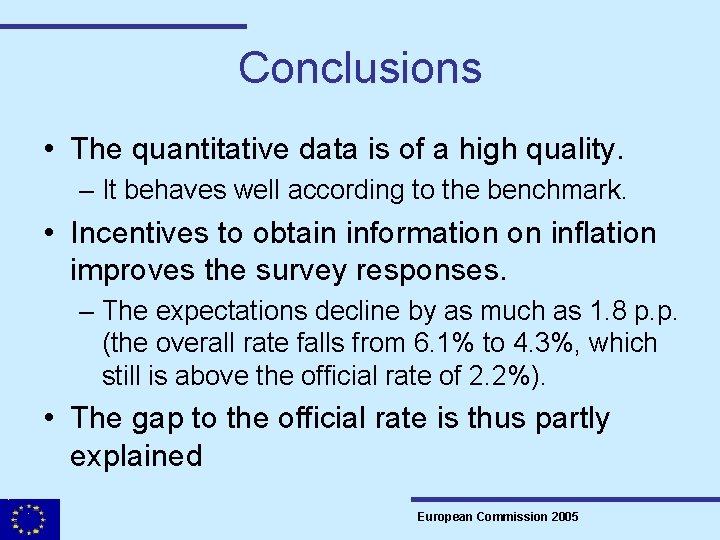 Conclusions

• The quantitative data is of a high quality.

– It behaves well according to the benchmark.

• Incentives to obtain information on inflation improves the survey responses.

– The expectations decline by as much as 1.8 p.p. (the overall rate falls from 6.1% to 4.3%, which still is above the official rate of 2.2%).

• The gap to the official rate is thus partly explained

European Commission 2005